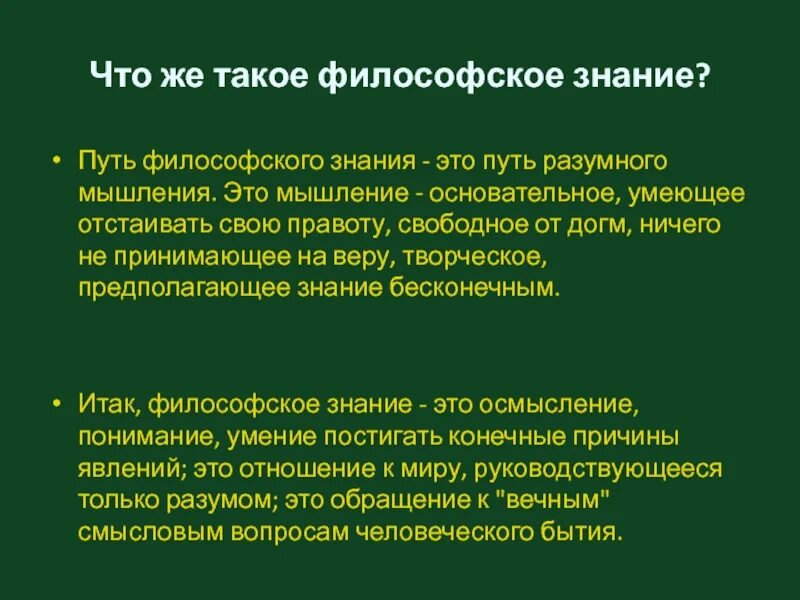 Что же такое философское знание?

• Путь философского знания - это путь разумного мышления. Это мышление - основательное, умеющее отстаивать свою правоту, свободное от догм, ничего не принимающее на веру, творческое, предполагающее знание бесконечным.

• Итак, философское знание - это осмысление, понимание, умение постигать конечные причины явлений; это отношение к миру, руководствующееся только разумом; это обращение к "вечным" смысловым вопросам человеческого бытия.